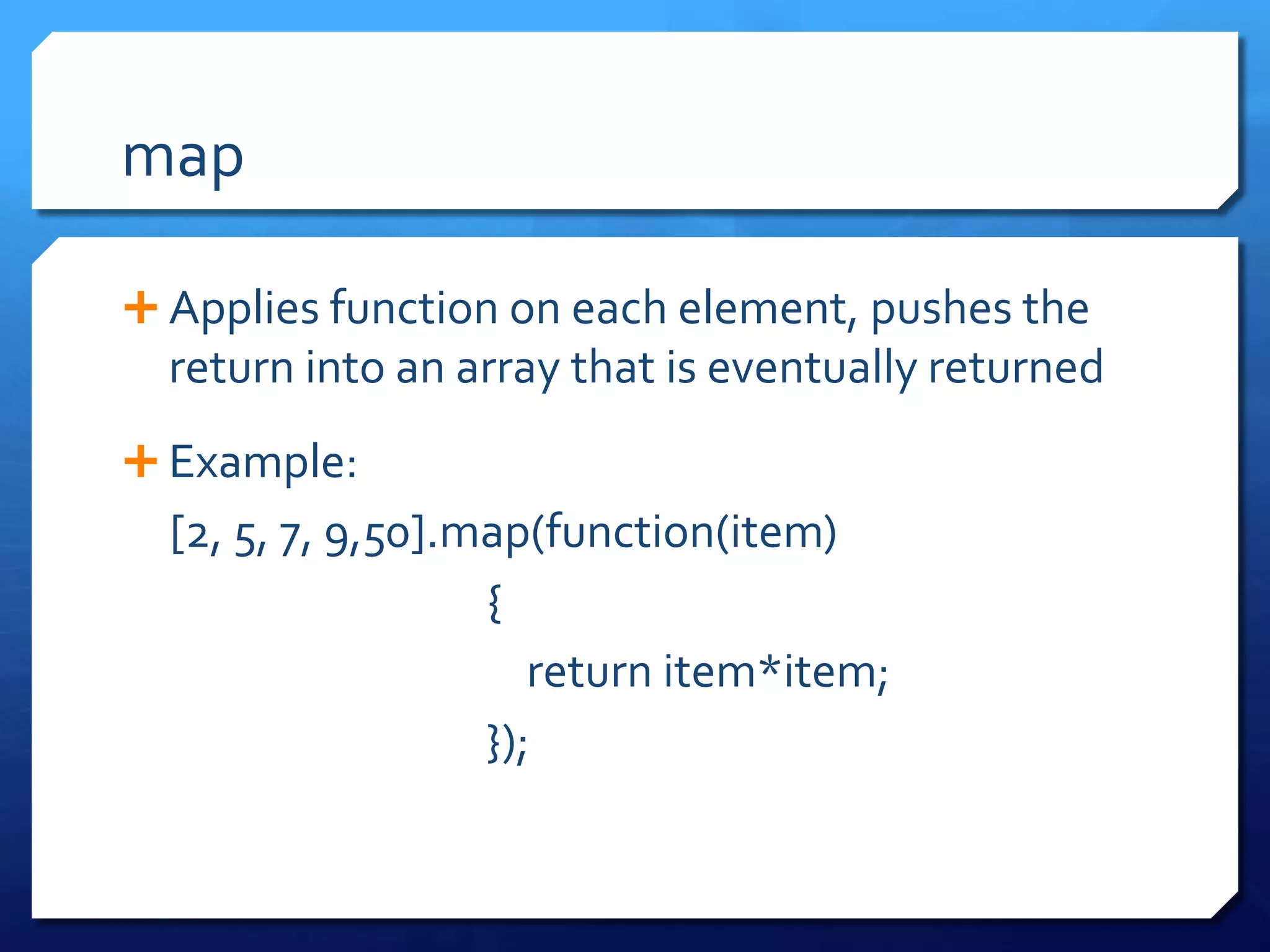 map

+ Applies function on each element, pushes the return into an array that is eventually returned

+ Example:

[2, 5, 7, 9,50].map(function(item)
{
return item*item;
});